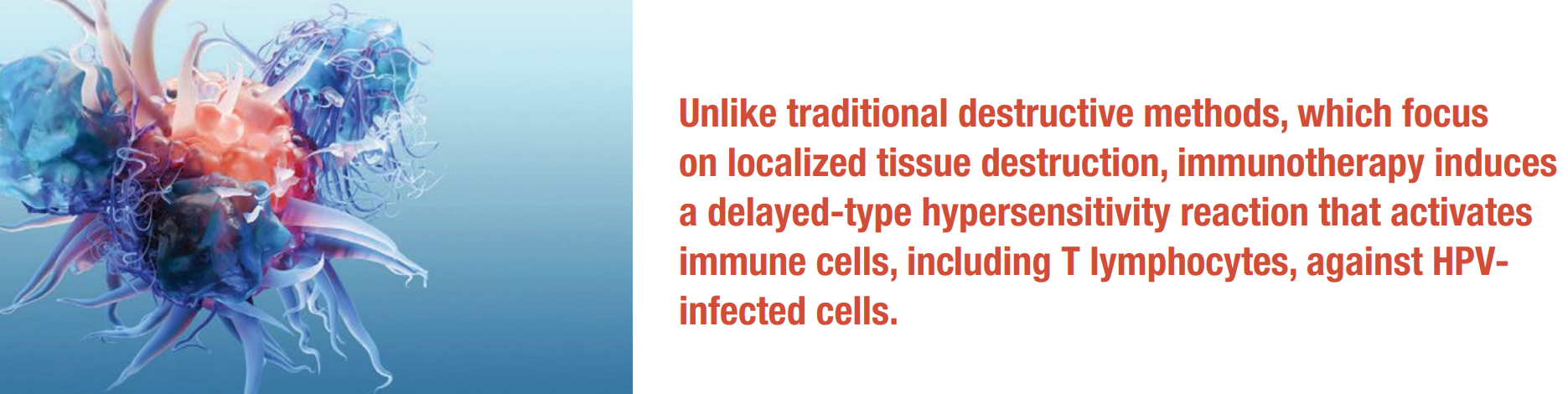 Unlike traditional destructive methods, which focus on localized tissue destruction, immunotherapy induces a delayed-type hypersensitivity reaction that activates immune cells, including T lymphocytes, against HPV-infected cells.